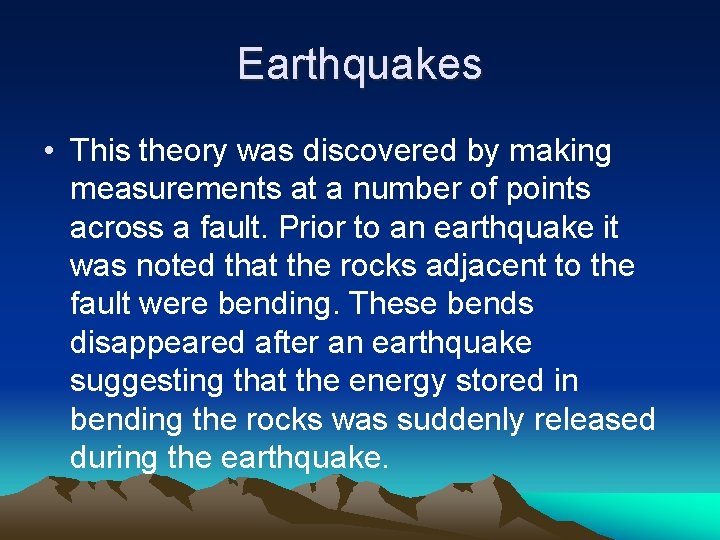 Earthquakes

• This theory was discovered by making measurements at a number of points across a fault. Prior to an earthquake it was noted that the rocks adjacent to the fault were bending. These bends disappeared after an earthquake suggesting that the energy stored in bending the rocks was suddenly released during the earthquake.